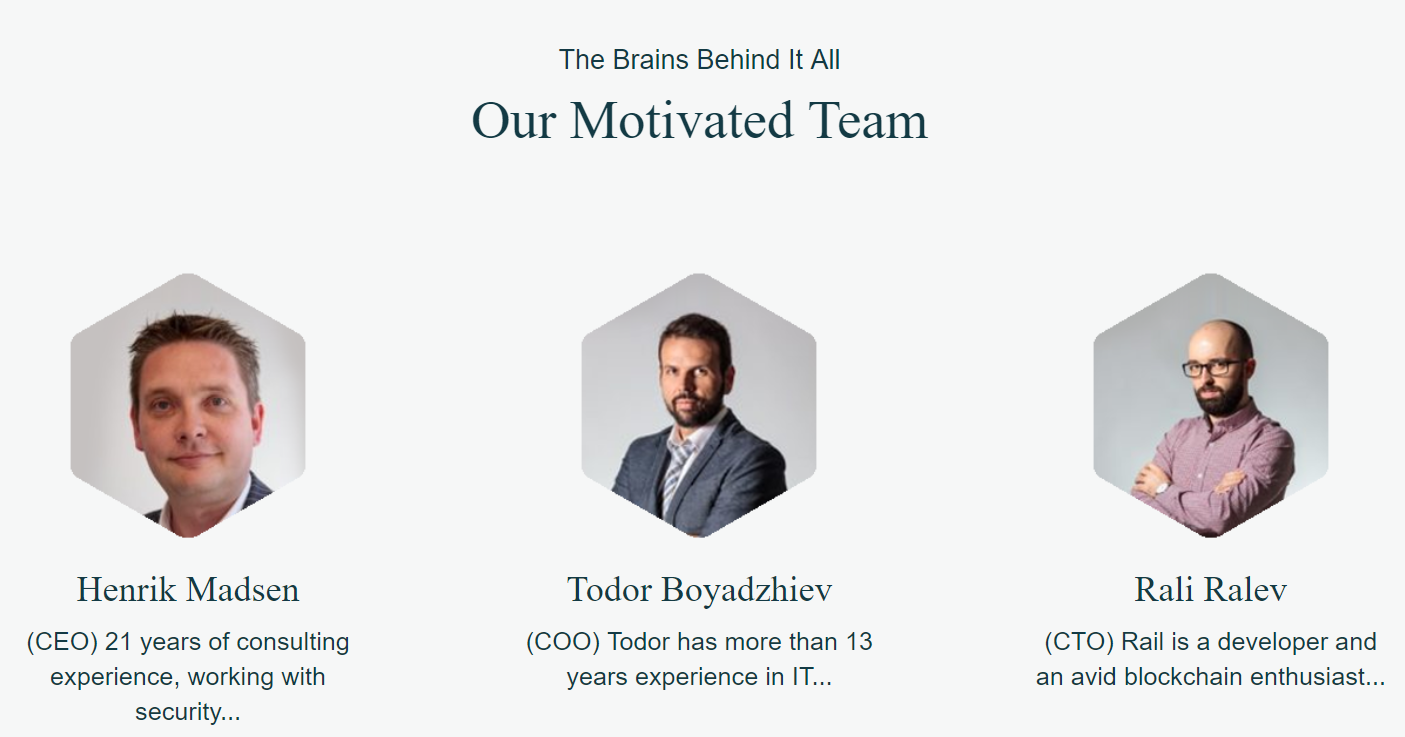 The Brains Behind It All

Our Motivated Team

Henrik Madsen

(CEO) 21 years of consulting experience, working with security...

Todor Boyadzhiev

(COO) Todor has more than 13 years experience in IT...

Rali Ralev

(CTO) Rail is a developer and an avid blockchain enthusiast...